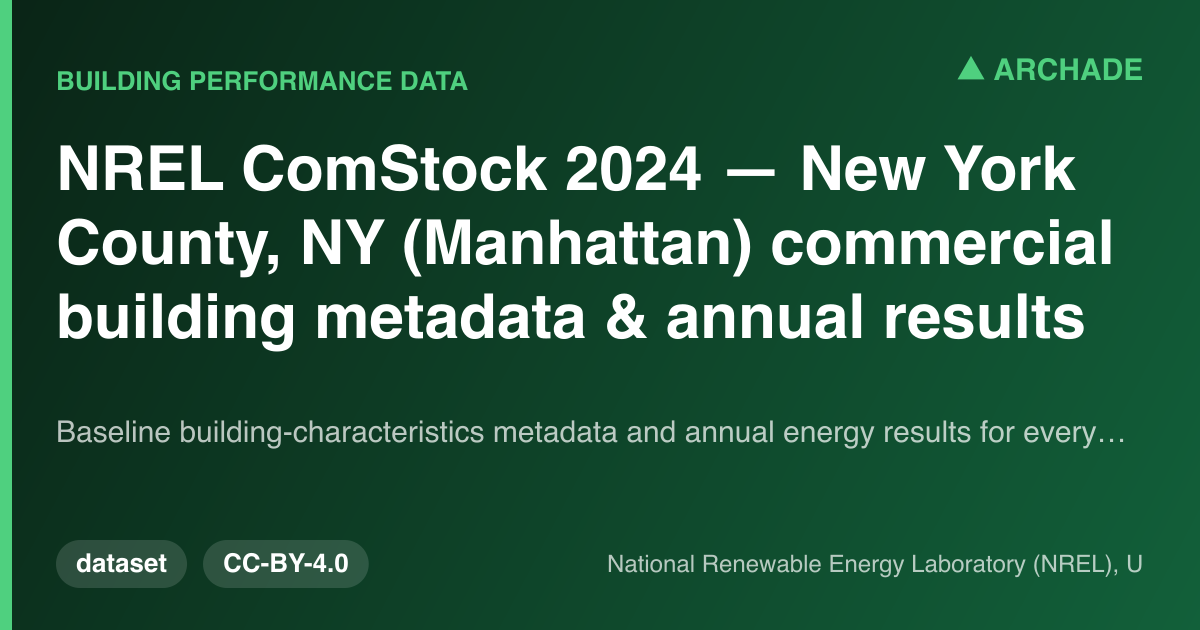 BUILDING PERFORMANCE DATA

▲ ARCHADE

NREL ComStock 2024 — New York County, NY (Manhattan) commercial building metadata & annual results

Baseline building-characteristics metadata and annual energy results for every…

dataset

CC-BY-4.0

National Renewable Energy Laboratory (NREL), U